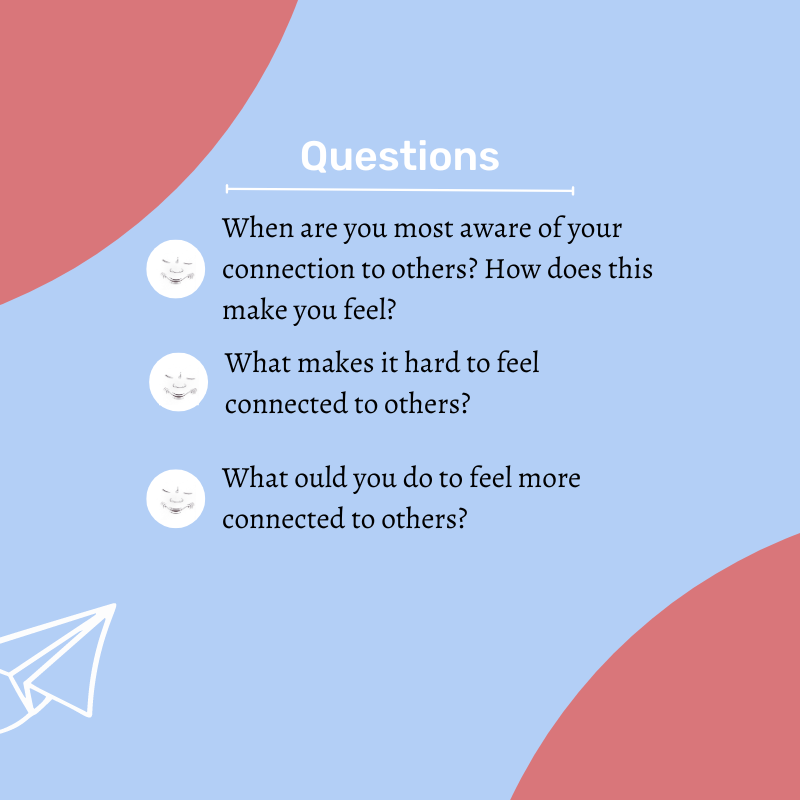 Questions

When are you most aware of your connection to others? How does this make you feel?

What makes it hard to feel connected to others?

What ould you do to feel more connected to others?